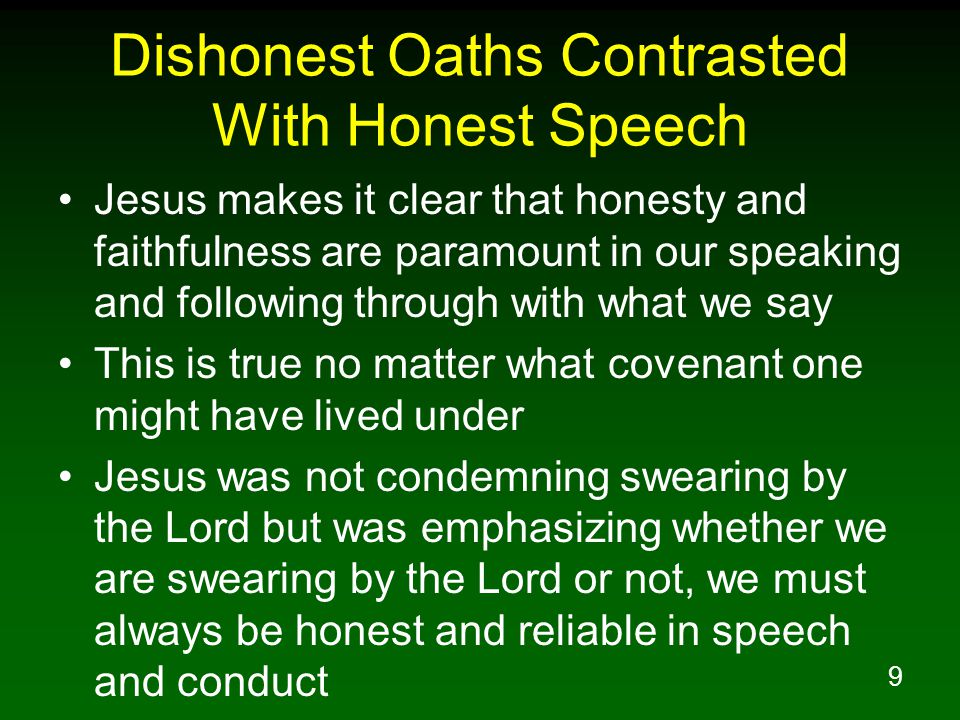 Dishonest Oaths Contrasted With Honest Speech

• Jesus makes it clear that honesty and faithfulness are paramount in our speaking and following through with what we say

• This is true no matter what covenant one might have lived under

• Jesus was not condemning swearing by the Lord but was emphasizing whether we are swearing by the Lord or not, we must always be honest and reliable in speech and conduct

9